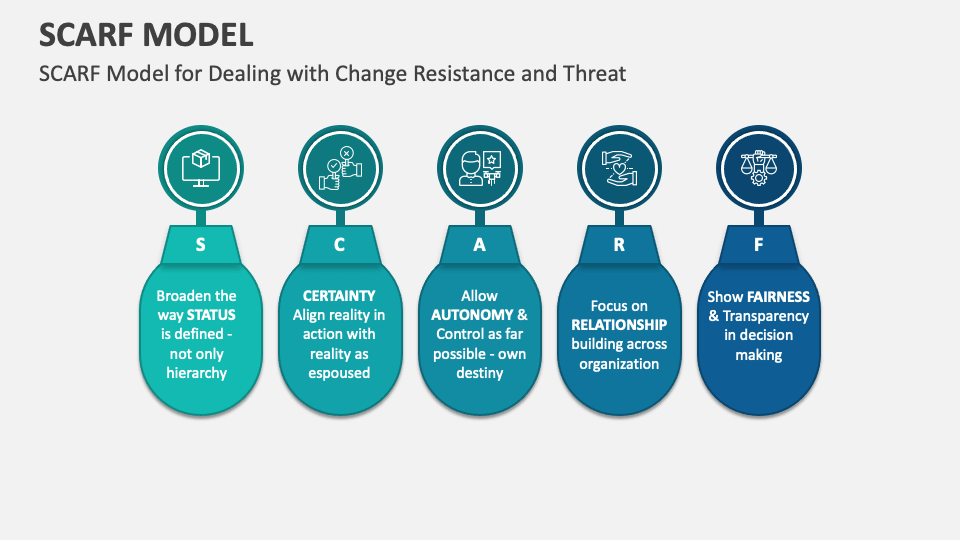 SCARF MODEL

SCARF Model for Dealing with Change Resistance and Threat

S

Broaden the way STATUS is defined - not only hierarchy

C

CERTAINTY Align reality in action with reality as espoused

A

Allow AUTONOMY & Control as far possible - own destiny

R

Focus on RELATIONSHIP building across organization

F

Show FAIRNESS & Transparency in decision making